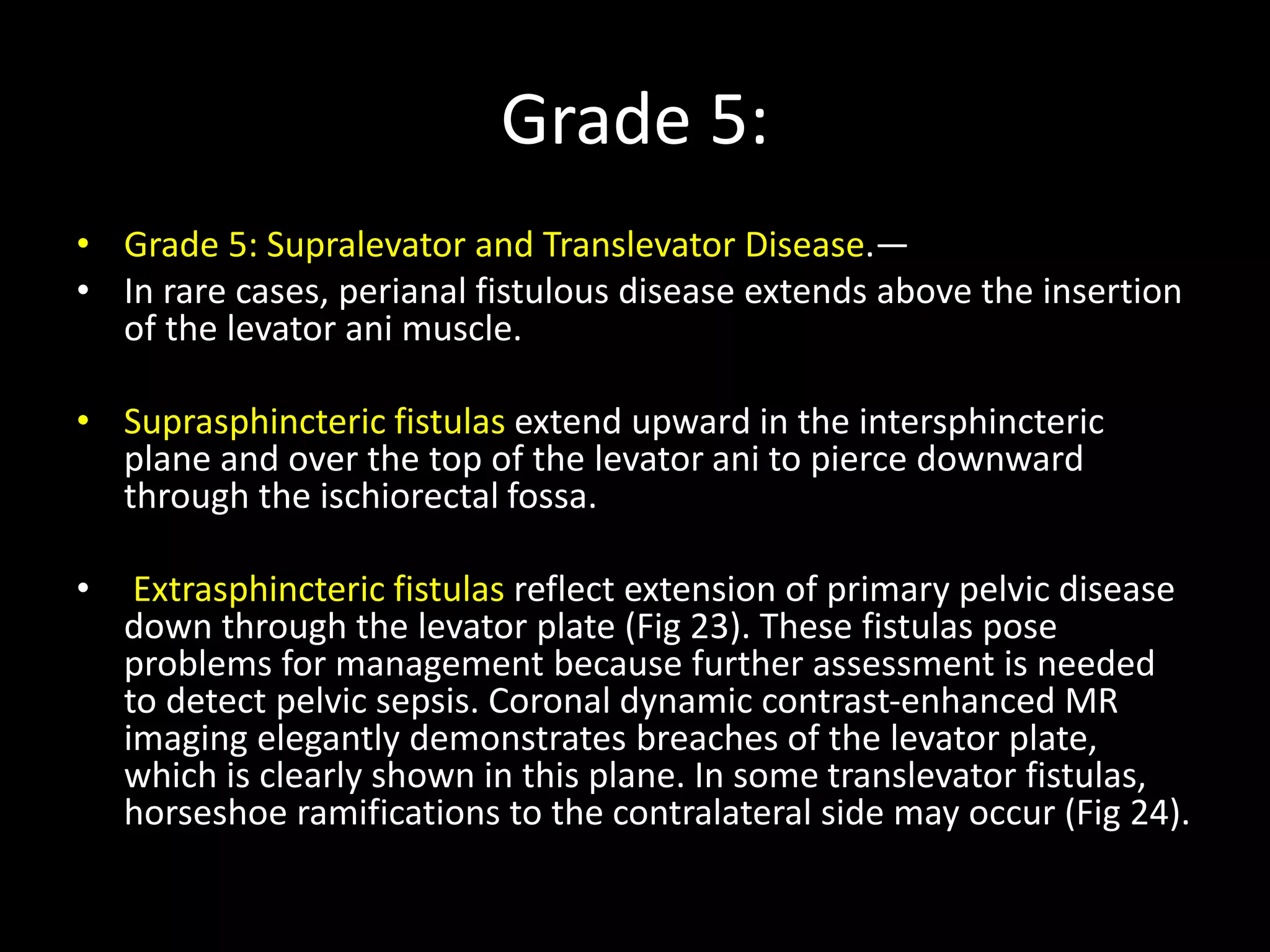 Grade 5:

• Grade 5: Supralevator and Translevator Disease.—
• In rare cases, perianal fistulous disease extends above the insertion of the levator ani muscle.

• Suprasphincteric fistulas extend upward in the intersphincteric plane and over the top of the levator ani to pierce downward through the ischiorectal fossa.

• Extrasphincteric fistulas reflect extension of primary pelvic disease down through the levator plate (Fig 23). These fistulas pose problems for management because further assessment is needed to detect pelvic sepsis. Coronal dynamic contrast-enhanced MR imaging elegantly demonstrates breaches of the levator plate, which is clearly shown in this plane. In some translevator fistulas, horseshoe ramifications to the contralateral side may occur (Fig 24).